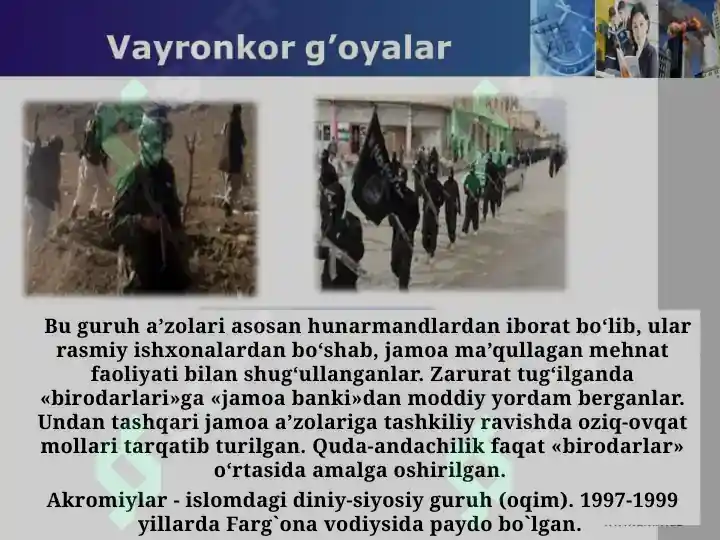 Vayronkor g’oyalar

Bu guruh a’zolari asosan hunarmandlardan iborat bo‘lib, ular rasmiy ishxonalardan bo‘shab, jamoa ma’qullagan mehnat faoliyati bilan shug‘ullanganlar. Zarurat tug‘ilganda «birodarlari»ga «jamoa banki»dan moddiy yordam berganlar. Undan tashqari jamoa a’zolariga tashkiliy ravishda oziq-ovqat mollari tarqatib turilgan. Quda-andachilik faqat «birodarlar» o‘rtasida amalga oshirilgan.

Akromiylar - islomdagi diniy-siyosiy guruh (oqim). 1997-1999 yillarda Farg`ona vodiysida paydo bo`lgan.